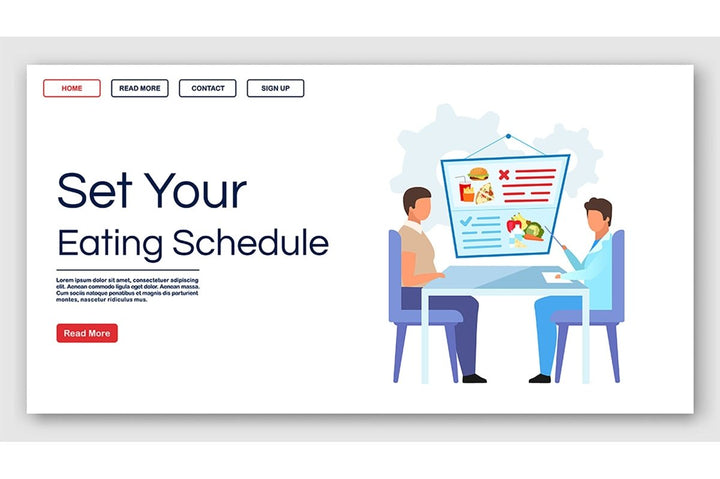 HOME READ MORE CONTACT SIGN UP

Set Your
Eating Schedule

Lorem ipsum dolor sit amet, consectetuer adipiscing elit. Aenean commodo ligula eget dolor. Aenean massa. Cum sociis natoque penatibus et magnis dis parturient montes, nascetur ridiculus mus.

Read More